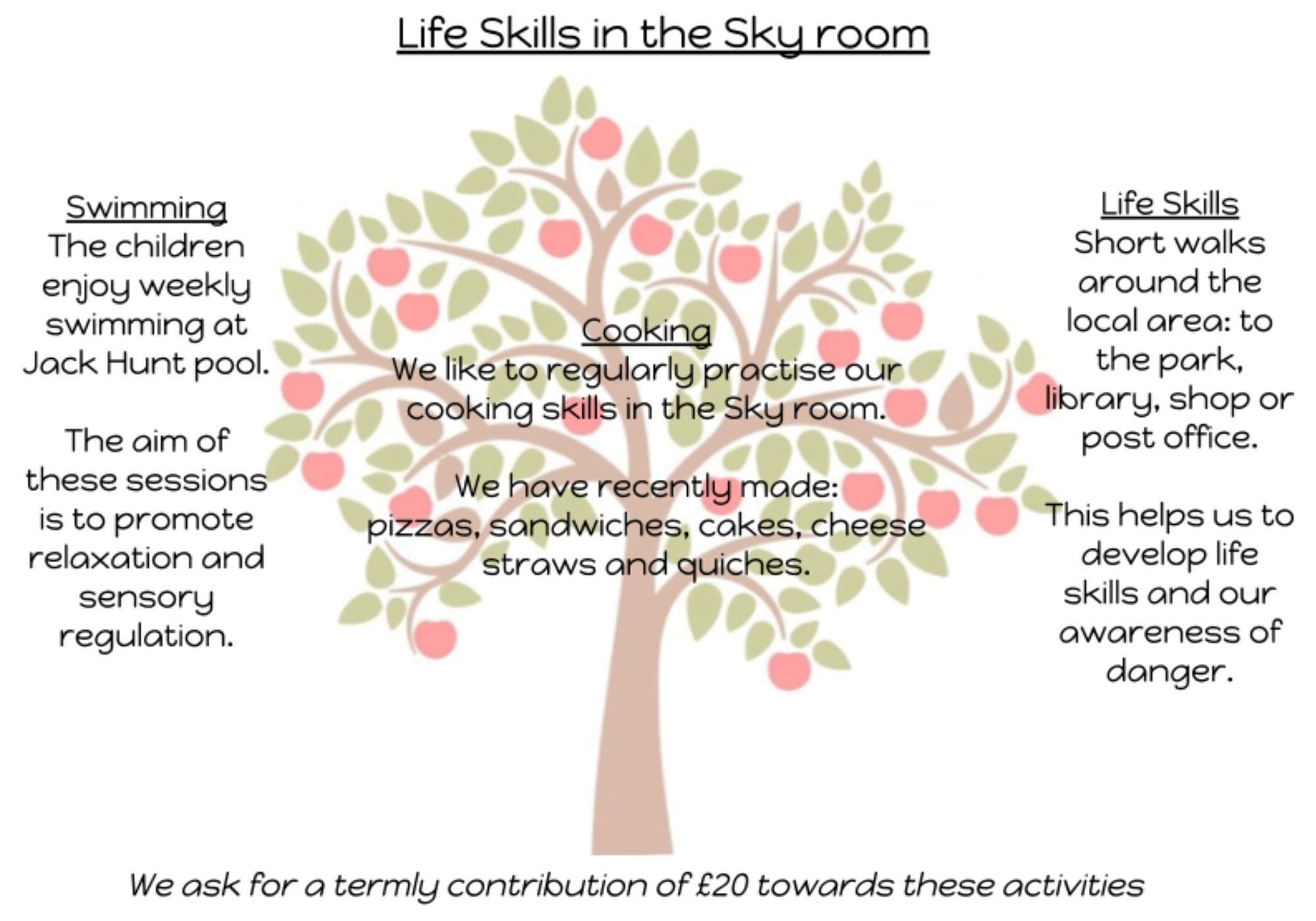 Life Skills in the Sky room

Swimming
The children enjoy weekly swimming at Jack Hunt pool.

The aim of these sessions is to promote relaxation and sensory regulation.

Cooking
We like to regularly practise our cooking skills in the Sky room.

We have recently made: pizzas, sandwiches, cakes, cheese straws and quiches.

Life Skills
Short walks around the local area: to the park, library, shop or post office.

This helps us to develop life skills and our awareness of danger.

We ask for a termly contribution of £20 towards these activities